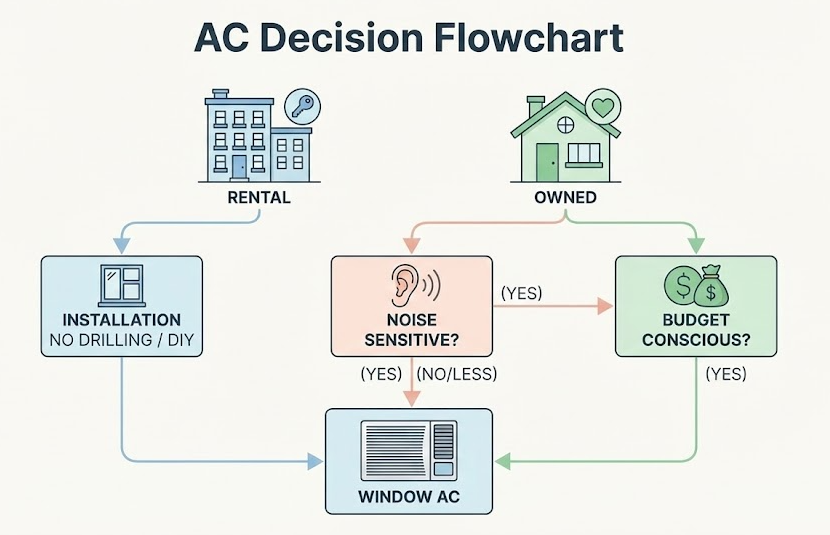 AC Decision Flowchart

RENTAL

OWNED

INSTALLATION
NO DRILLING / DIY

NOISE
SENSITIVE?

(YES)

BUDGET
CONSCIOUS?

(YES) (NO/LESS)

(YES)

WINDOW AC